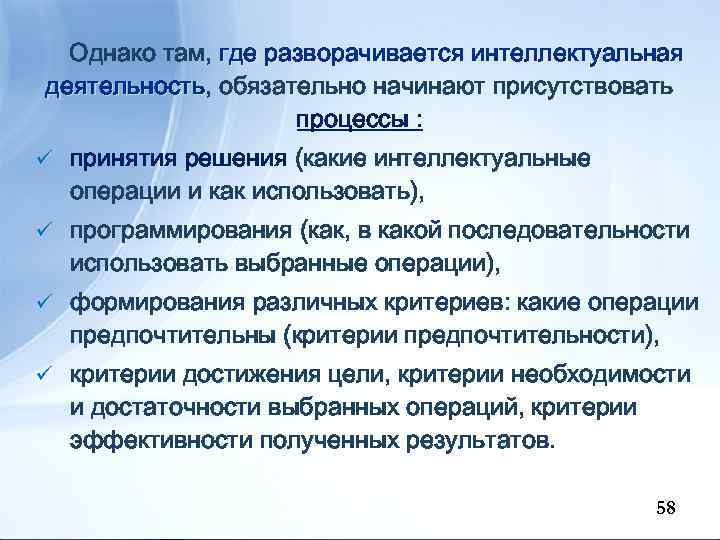 Однако там, где разворачивается интеллектуальная деятельность, обязательно начинают присутствовать процессы :

✓ принятия решения (какие интеллектуальные операции и как использовать),
✓ программирования (как, в какой последовательности использовать выбранные операции),
✓ формирования различных критериев: какие операции предпочтительны (критерии предпочтительности),
✓ критерии достижения цели, критерии необходимости и достаточности выбранных операций, критерии эффективности полученных результатов.

58